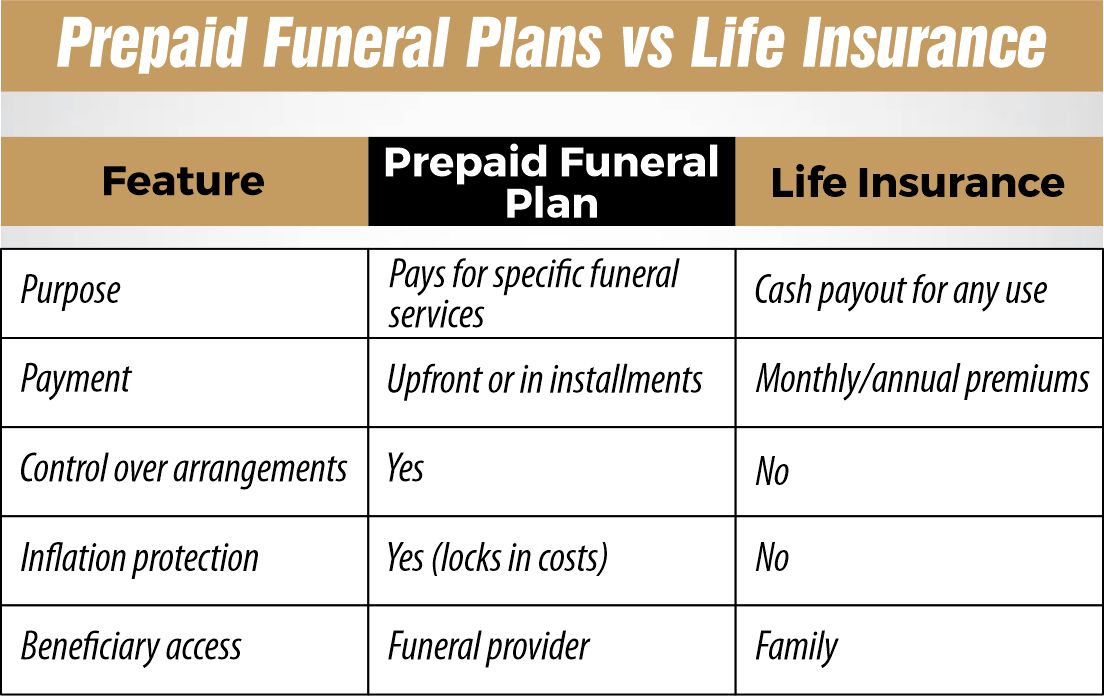 Prepaid Funeral Plans vs Life Insurance

| Feature | Prepaid Funeral Plan | Life Insurance |
|---|---|---|
| Purpose | Pays for specific funeral services | Cash payout for any use |
| Payment | Upfront or in installments | Monthly/annual premiums |
| Control over arrangements | Yes | No |
| Inflation protection | Yes (locks in costs) | No |
| Beneficiary access | Funeral provider | Family |